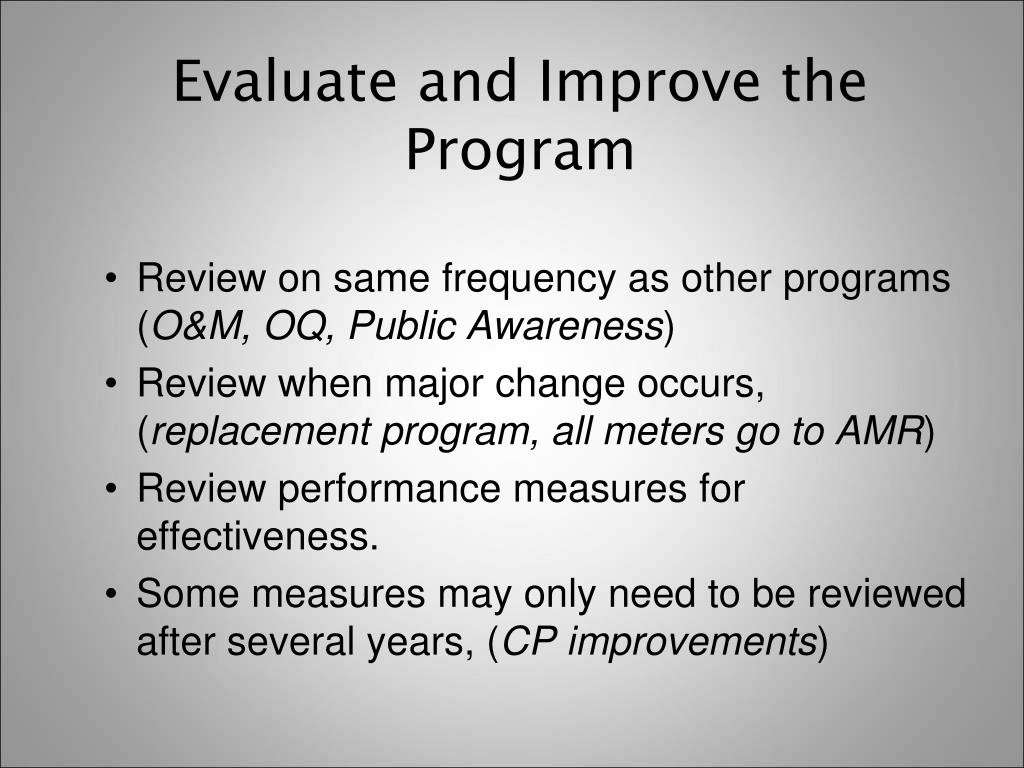 Evaluate and Improve the Program

• Review on same frequency as other programs (O&M, OQ, Public Awareness)
• Review when major change occurs, (replacement program, all meters go to AMR)
• Review performance measures for effectiveness.
• Some measures may only need to be reviewed after several years, (CP improvements)